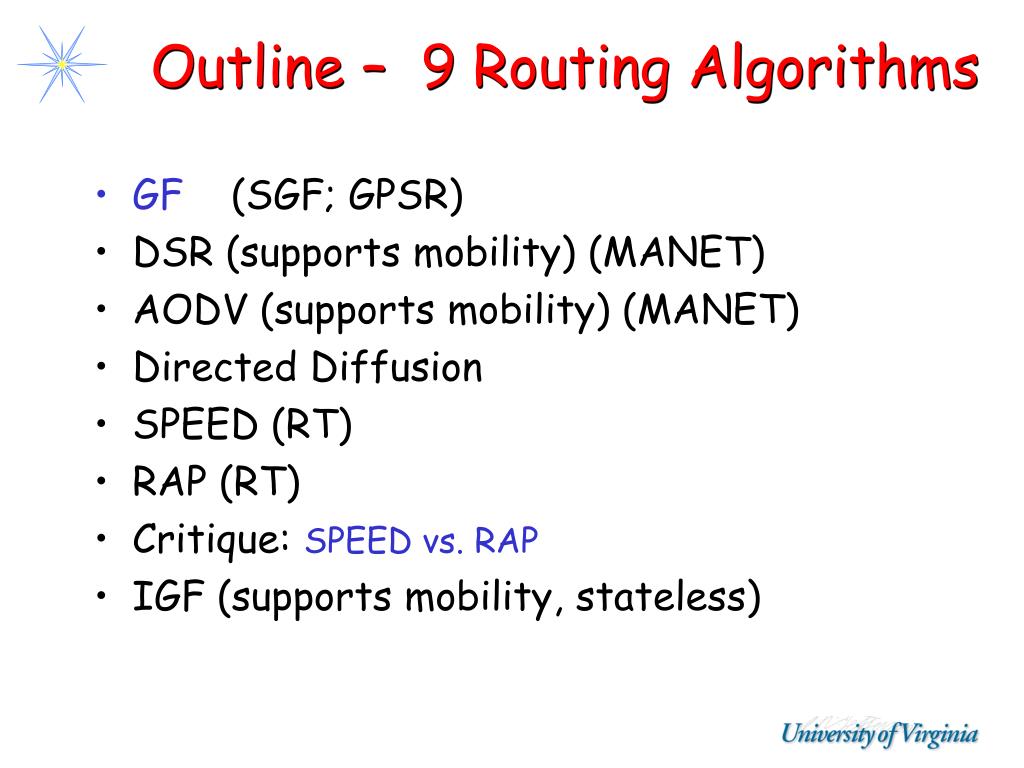 Outline – 9 Routing Algorithms

• GF (SGF; GPSR)
• DSR (supports mobility) (MANET)
• AODV (supports mobility) (MANET)
• Directed Diffusion
• SPEED (RT)
• RAP (RT)
• Critique: SPEED vs. RAP
• IGF (supports mobility, stateless)

University of Virginia